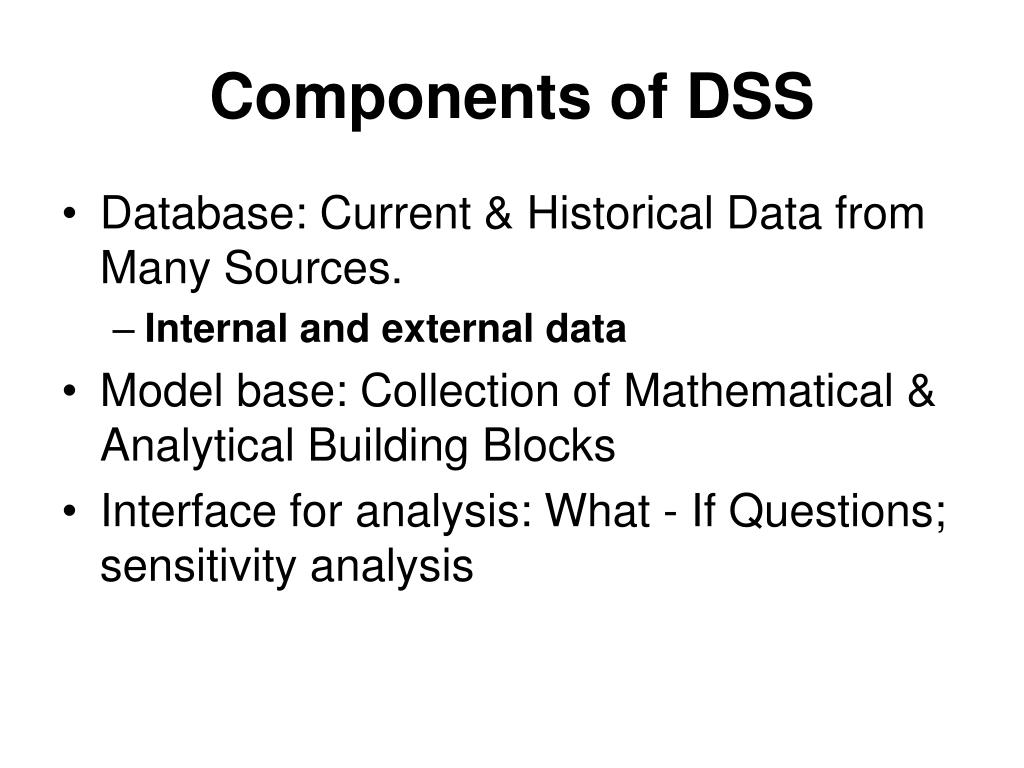 Components of DSS

• Database: Current & Historical Data from Many Sources.
– Internal and external data
• Model base: Collection of Mathematical & Analytical Building Blocks
• Interface for analysis: What - If Questions; sensitivity analysis